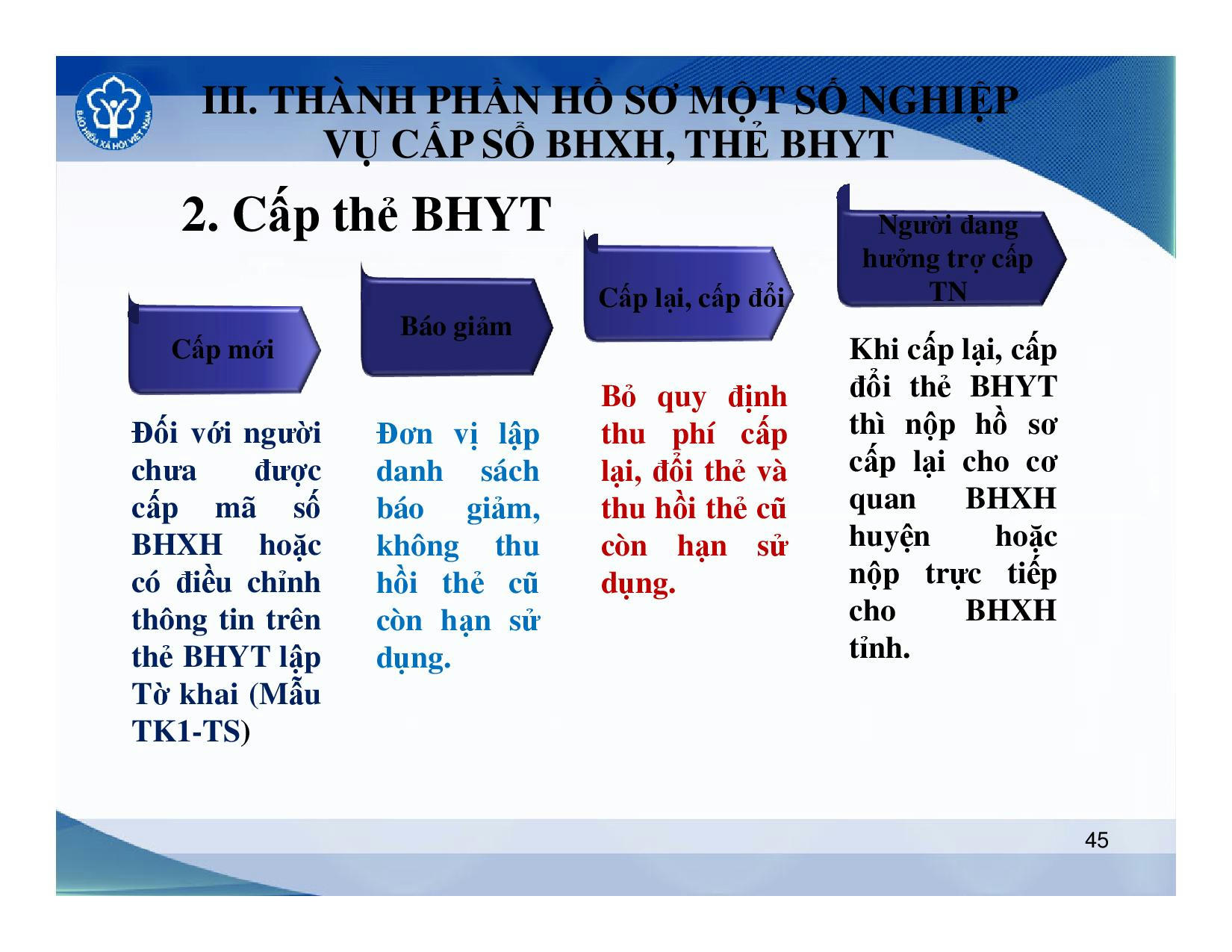 BẢO HIỂM XÃ HỘI VIỆT NAM

III. THÀNH PHẦN HỒ SƠ MỘT SỐ NGHIỆP VỤ CẤP SỔ BHXH, THẺ BHYT

2. Cấp thẻ BHYT

Cấp mới

Đối với người chưa được cấp mã số BHXH hoặc có điều chỉnh thông tin trên thẻ BHYT lập Tờ khai (Mẫu TK1-TS)

Báo giảm

Đơn vị lập danh sách báo giảm, không thu hồi thẻ cũ còn hạn sử dụng.

Cấp lại, cấp đổi

Bỏ quy định thu phí cấp lại, đổi thẻ và thu hồi thẻ cũ còn hạn sử dụng.

Người đang hưởng trợ cấp TN

Khi cấp lại, cấp đổi thẻ BHYT thì nộp hồ sơ cấp lại cho cơ quan BHXH huyện hoặc nộp trực tiếp cho BHXH tỉnh.

45